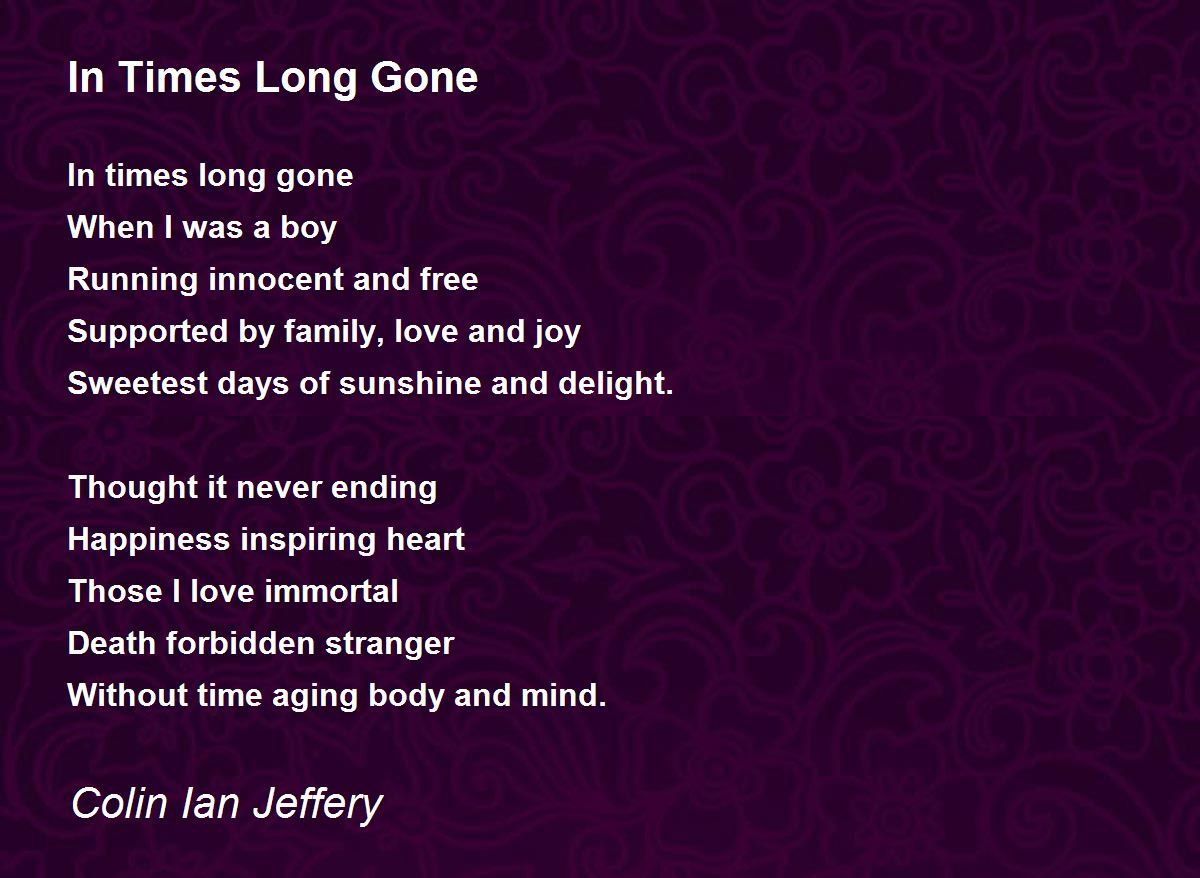 In Times Long Gone

In times long gone
When I was a boy
Running innocent and free
Supported by family, love and joy
Sweetest days of sunshine and delight.

Thought it never ending
Happiness inspiring heart
Those I love immortal
Death forbidden stranger
Without time aging body and mind.

Colin Ian Jeffery